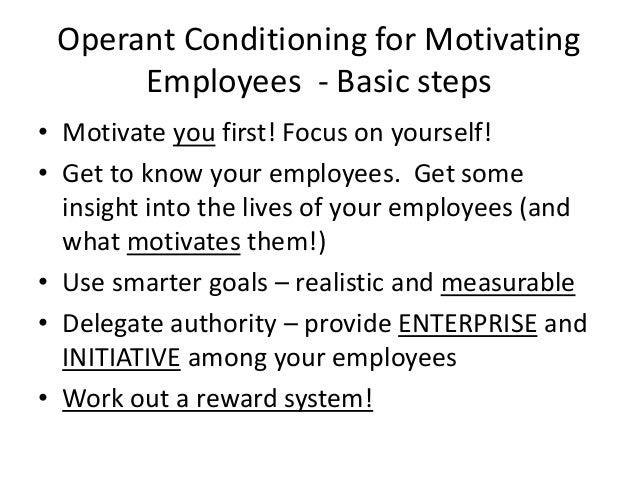 Operant Conditioning for Motivating Employees - Basic steps

• Motivate you first! Focus on yourself!
• Get to know your employees. Get some insight into the lives of your employees (and what motivates them!)
• Use smarter goals – realistic and measurable
• Delegate authority – provide ENTERPRISE and INITIATIVE among your employees
• Work out a reward system!